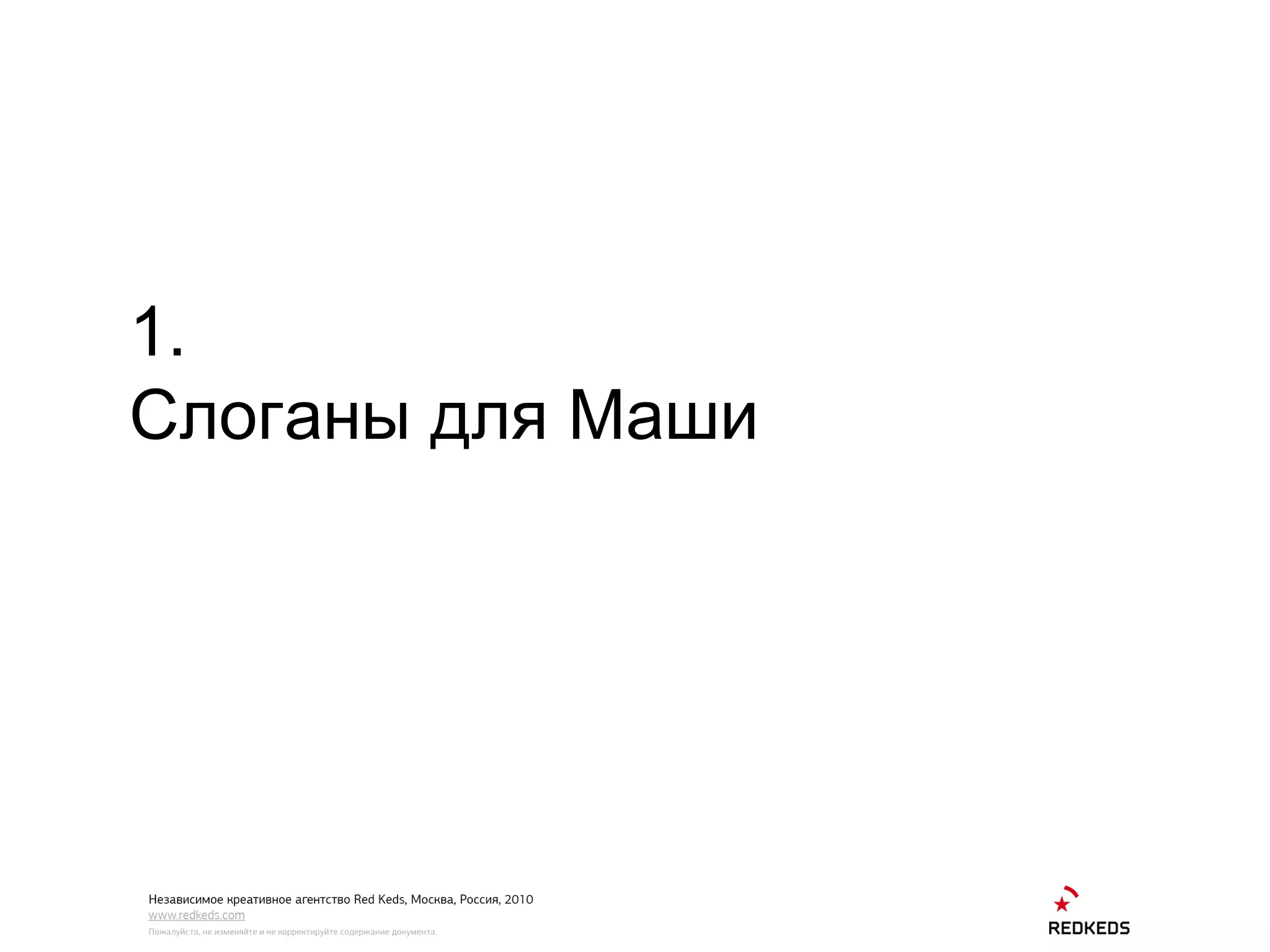 1.
Слоганы для Маши

Независимое креативное агентство Red Keds, Москва, Россия, 2010
www.redkeds.com
Пожалуйста, не изменяйте и не корректируйте содержание документа.

REDKEDS